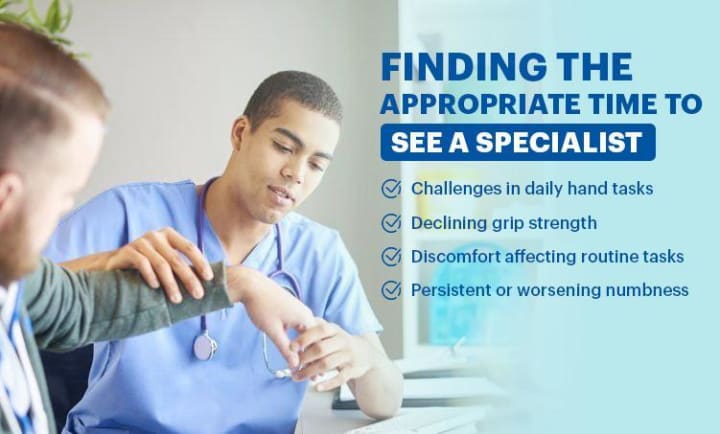 FINDING THE APPROPRIATE TIME TO SEE A SPECIALIST

Challenges in daily hand tasks

Declining grip strength

Discomfort affecting routine tasks

Persistent or worsening numbness